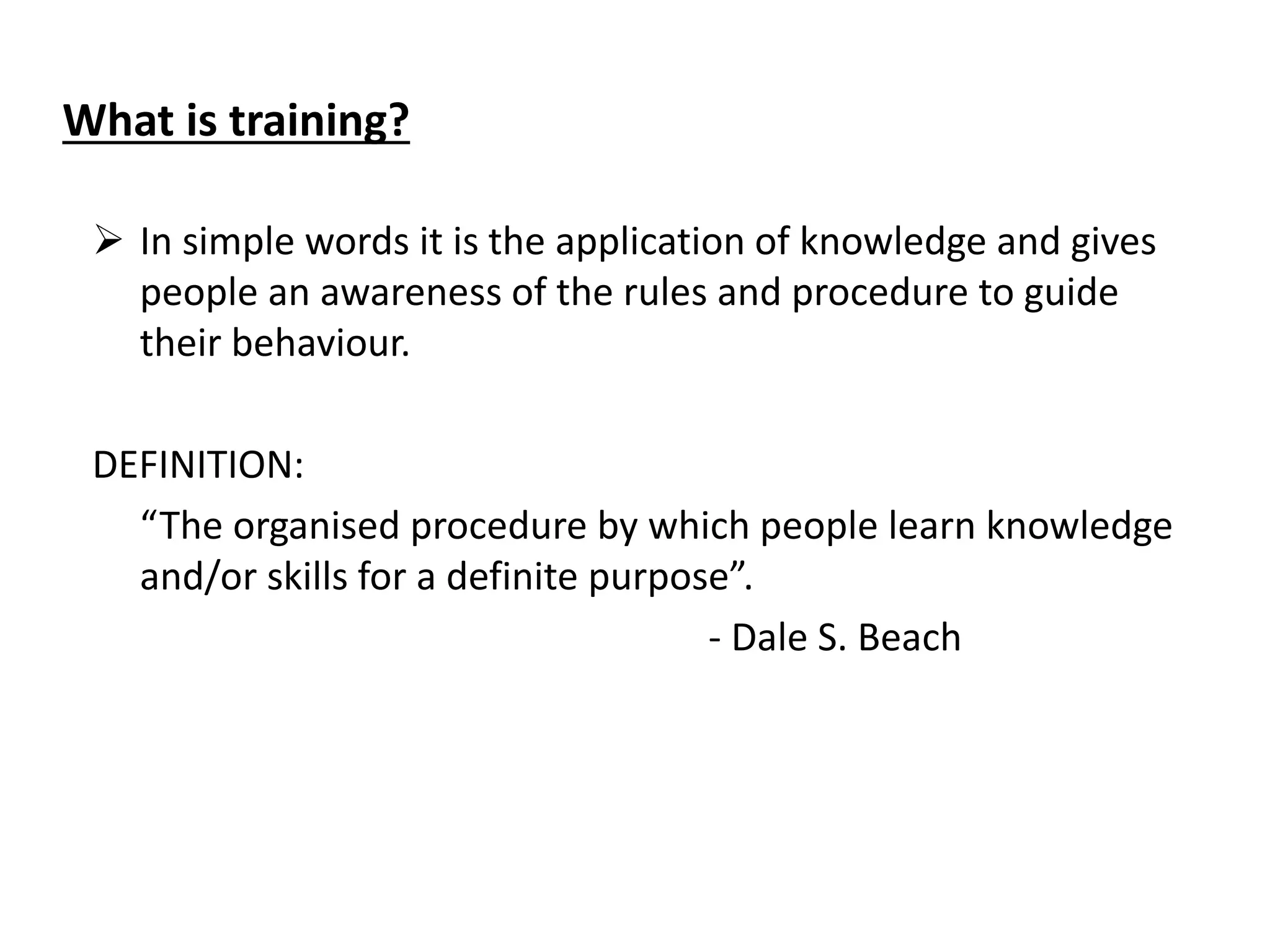 What is training?

➢ In simple words it is the application of knowledge and gives people an awareness of the rules and procedure to guide their behaviour.

DEFINITION:

“The organised procedure by which people learn knowledge and/or skills for a definite purpose”.

- Dale S. Beach